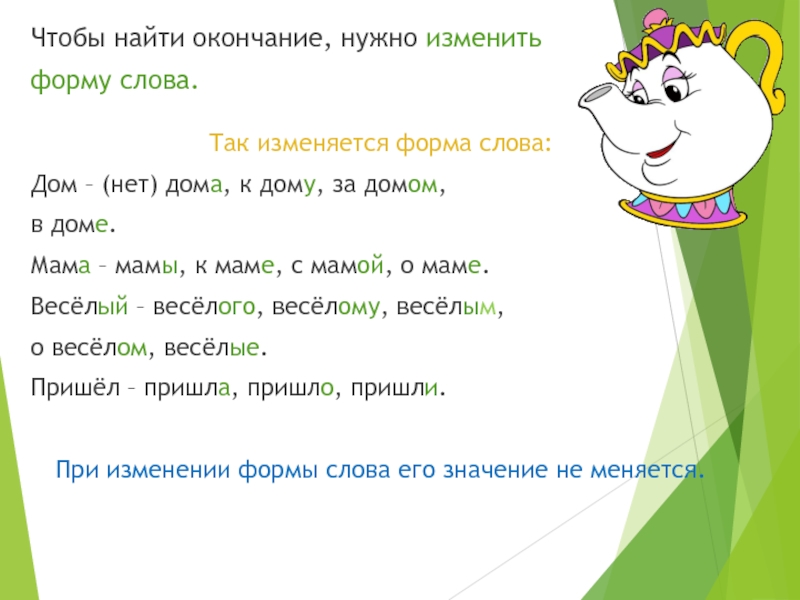 Чтобы найти окончание, нужно изменить форму слова.

Так изменяется форма слова:

Дом – (нет) дома, к дому, за домом, в доме.

Мама – мамы, к маме, с мамой, о маме.

Весёлый – весёлого, весёлому, весёлым, о весёлом, весёлые.

Пришёл – пришла, пришло, пришли.

При изменении формы слова его значение не меняется.